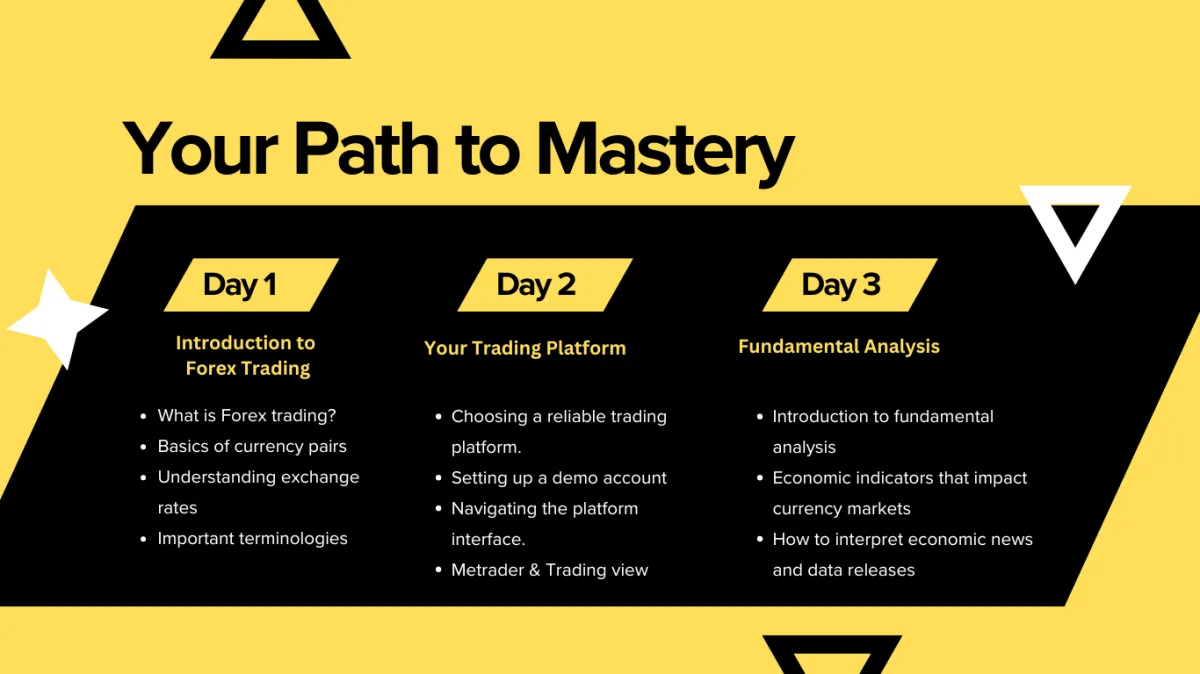 Your Path to Mastery

Day 1

Introduction to Forex Trading

- What is Forex trading?
- Basics of currency pairs
- Understanding exchange rates
- Important terminologies

Day 2

Your Trading Platform

- Choosing a reliable trading platform.
- Setting up a demo account
- Navigating the platform interface.
- Metrader & Trading view

Day 3

Fundamental Analysis

- Introduction to fundamental analysis
- Economic indicators that impact currency markets
- How to interpret economic news and data releases